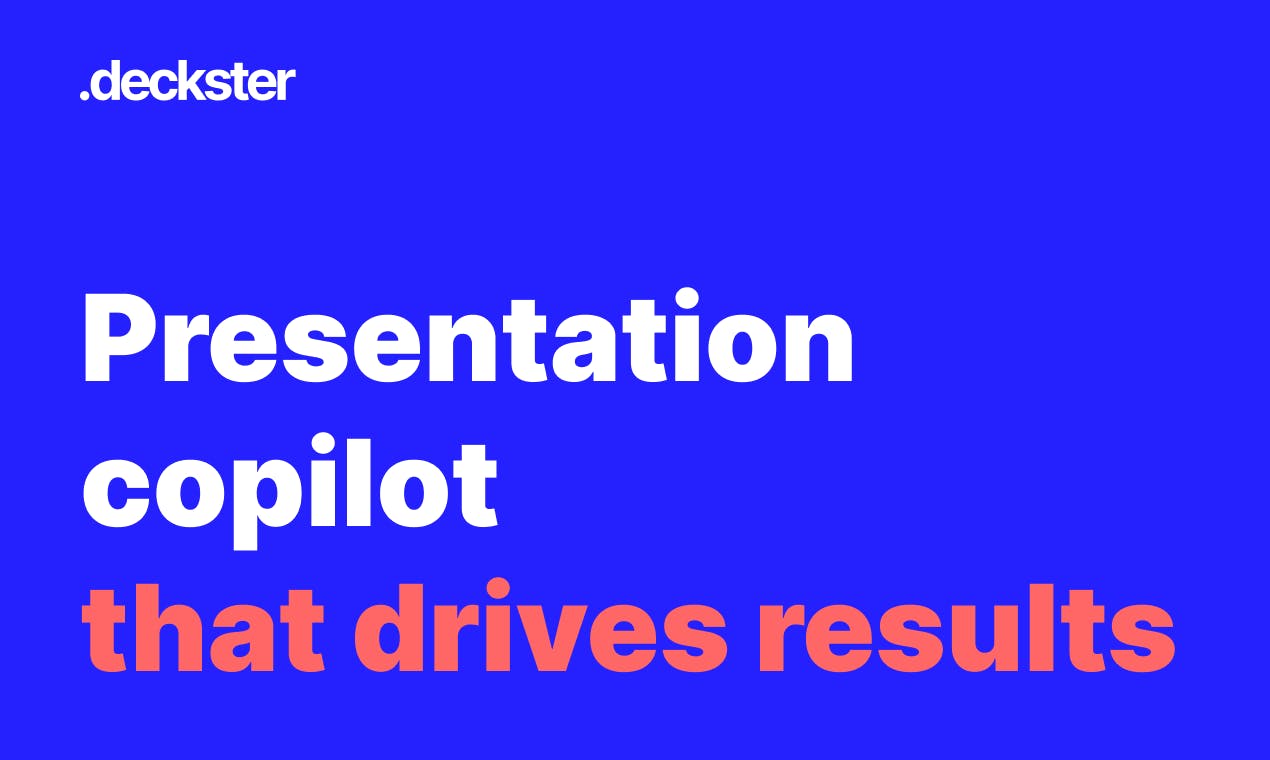 .deckster

Presentation copilot that drives results